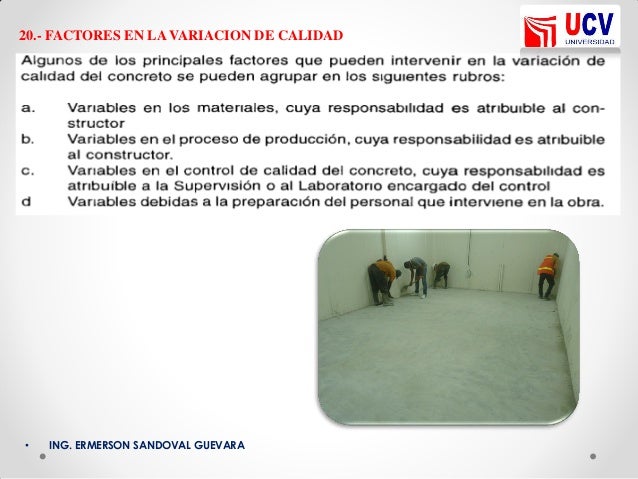 20.- FACTORES EN LA VARIACION DE CALIDAD

UCV UNIVERSIDAD

Algunos de los principales factores que pueden intervenir en la variación de calidad del concreto se pueden agrupar en los siguientes rubros:

a. Variables en los materiales, cuya responsabilidad es atribuible al constructor
b. Variables en el proceso de producción, cuya responsabilidad es atribuible al constructor.
c. Variables en el control de calidad del concreto, cuya responsabilidad es atribuible a la Supervisión o al Laboratorio encargado del control
d Variables debidas a la preparación del personal que interviene en la obra.

• ING. ERMERSON SANDOVAL GUEVARA